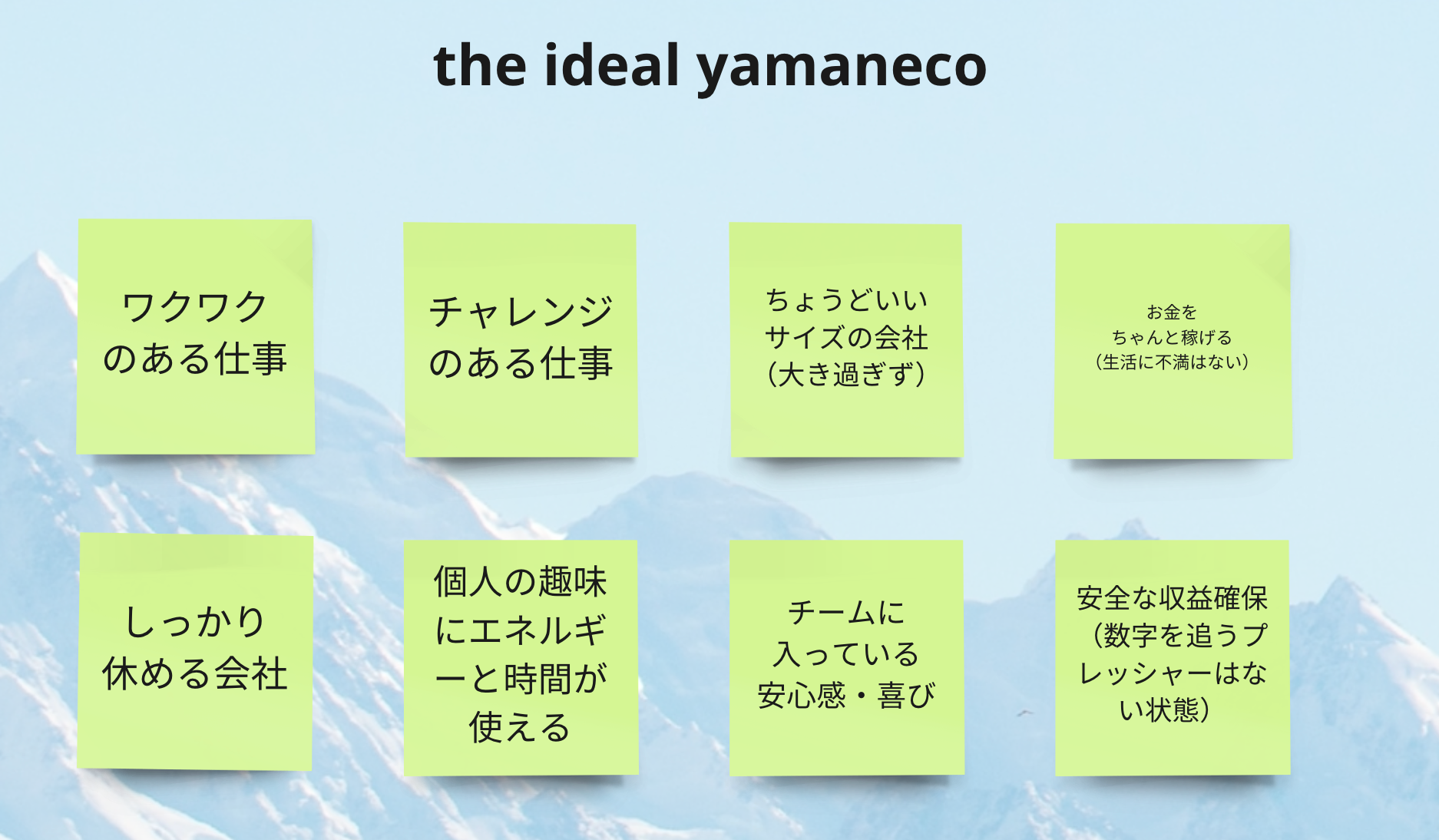 the ideal yamaneco

ワクワクのある仕事

チャレンジのある仕事

ちょうどいいサイズの会社（大き過ぎず）

お金をちゃんと稼げる（生活に不満はない）

しっかり休める会社

個人の趣味にエネルギーと時間が使える

チームに入っている安心感・喜び

安全な収益確保（数字を追うプレッシャーはない状態）